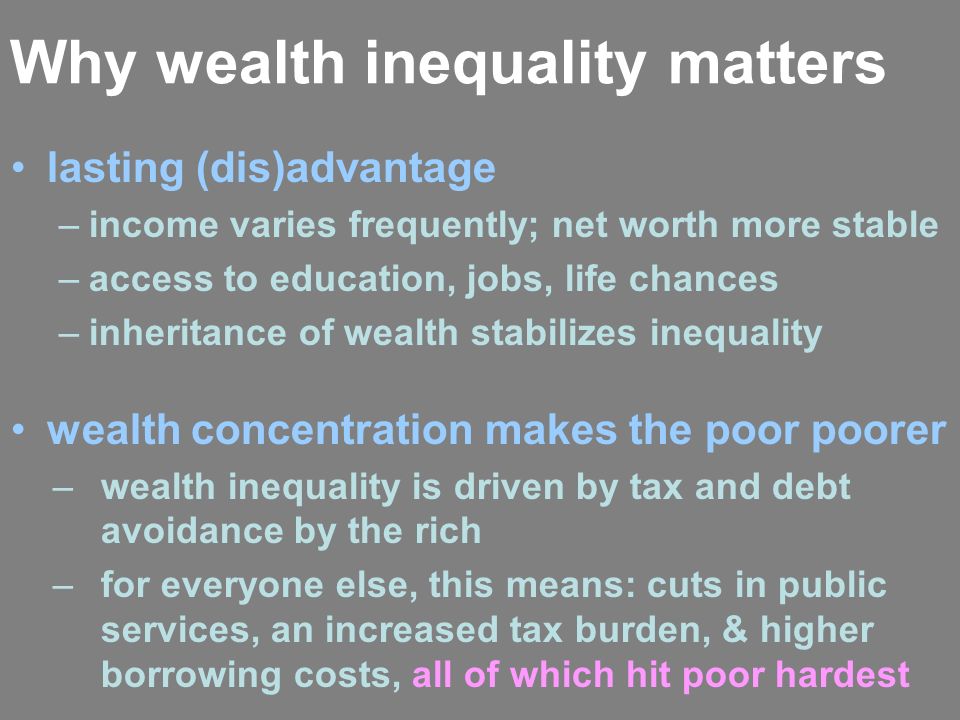 Why wealth inequality matters

• lasting (dis)advantage
– income varies frequently; net worth more stable
– access to education, jobs, life chances
– inheritance of wealth stabilizes inequality

• wealth concentration makes the poor poorer
– wealth inequality is driven by tax and debt avoidance by the rich
– for everyone else, this means: cuts in public services, an increased tax burden, & higher borrowing costs, all of which hit poor hardest